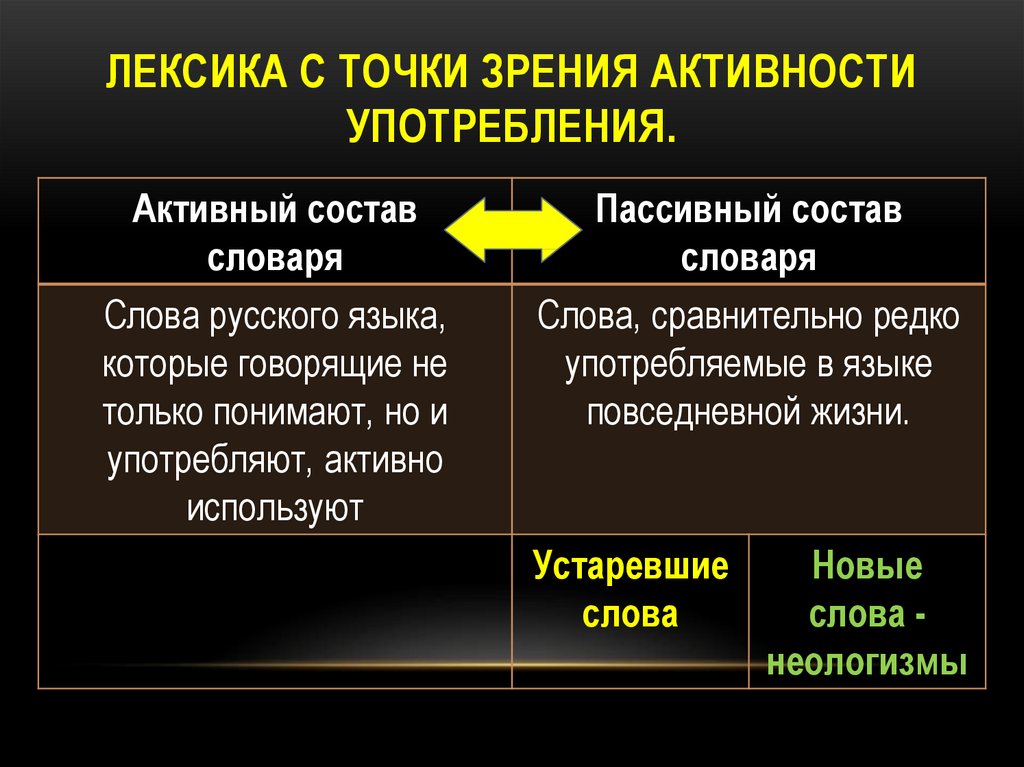 ЛЕКСИКА С ТОЧКИ ЗРЕНИЯ АКТИВНОСТИ УПОТРЕБЛЕНИЯ.

| Активный состав словаря | Пассивный состав словаря | |
|---|---|---|
| Слова русского языка, которые говорящие не только понимают, но и употребляют, активно используют | Слова, сравнительно редко употребляемые в языке повседневной жизни. | |
| | Устаревшие слова | Новые слова - неологизмы |